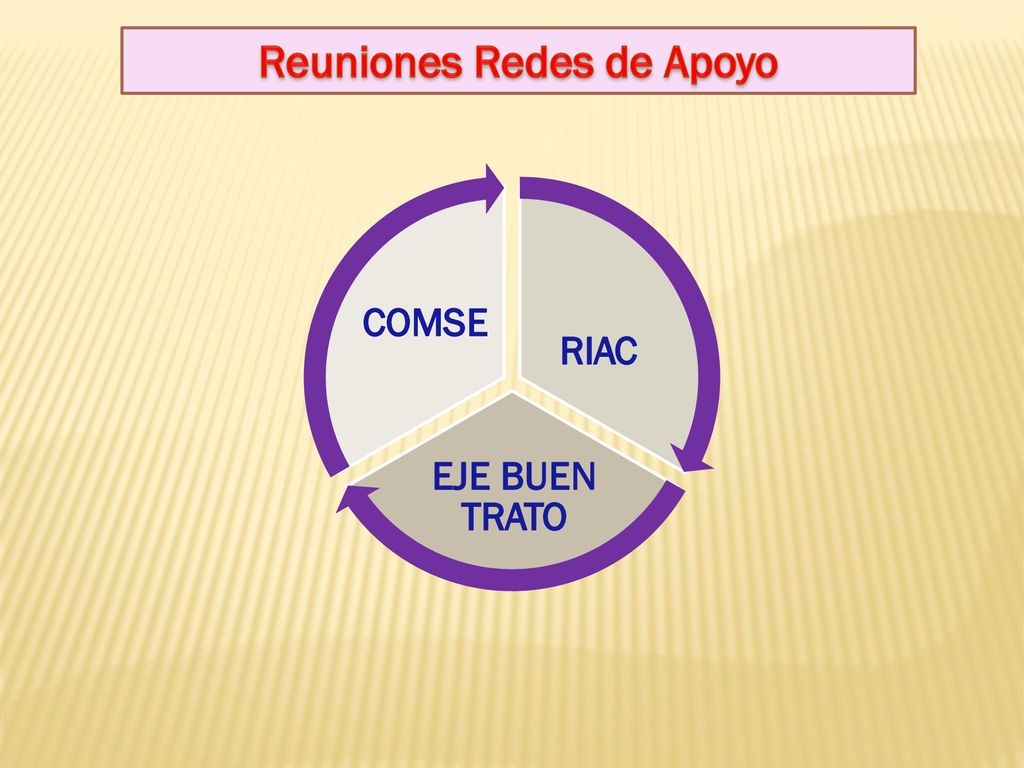 Reuniones Redes de Apoyo

COMSE

RIAC

EJE BUEN TRATO